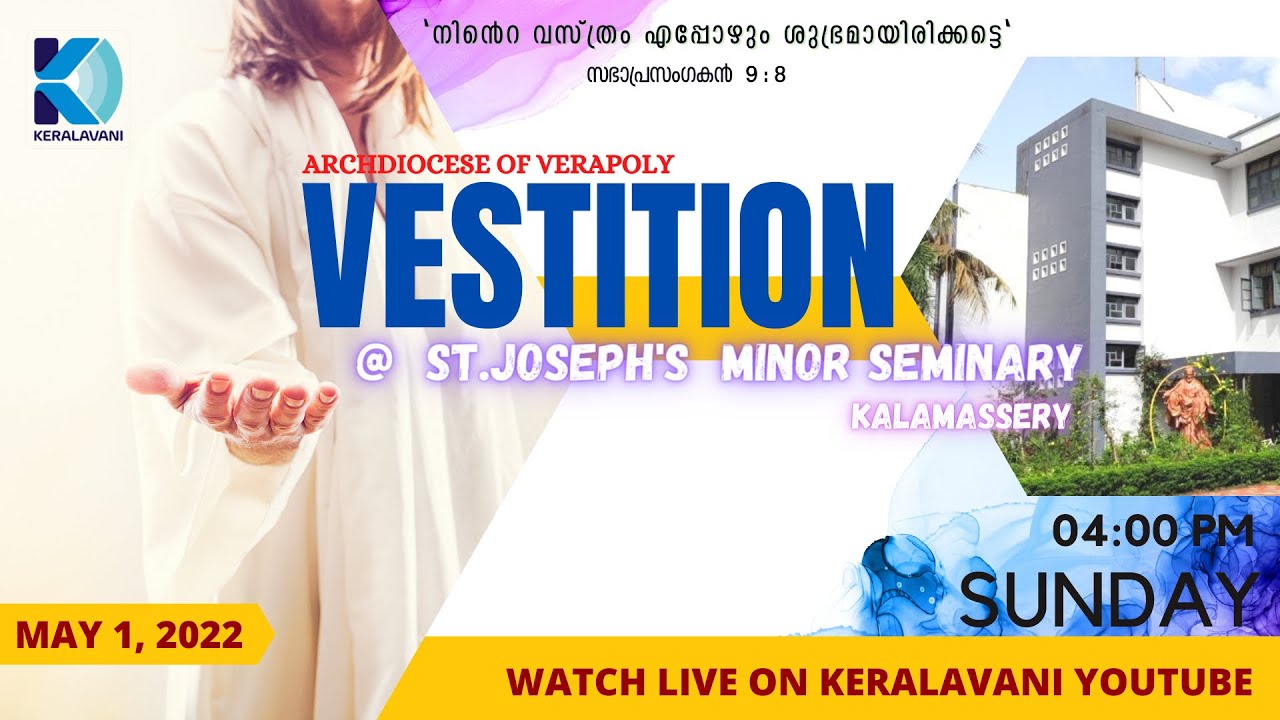 KERALAVANI

'നിന്റെ വസ്ത്രം എപ്പോഴും ശുഭ്രമായിരിക്കട്ടെ'
സഭാപ്രസംഗകൻ 9 : 8

ARCHDIOCESE OF VERAPOLY
VESTITION
@ ST.JOSEPH'S MINOR SEMINARY
KALAMASSERY

04:00 PM
SUNDAY

MAY 1, 2022

WATCH LIVE ON KERALAVANI YOUTUBE